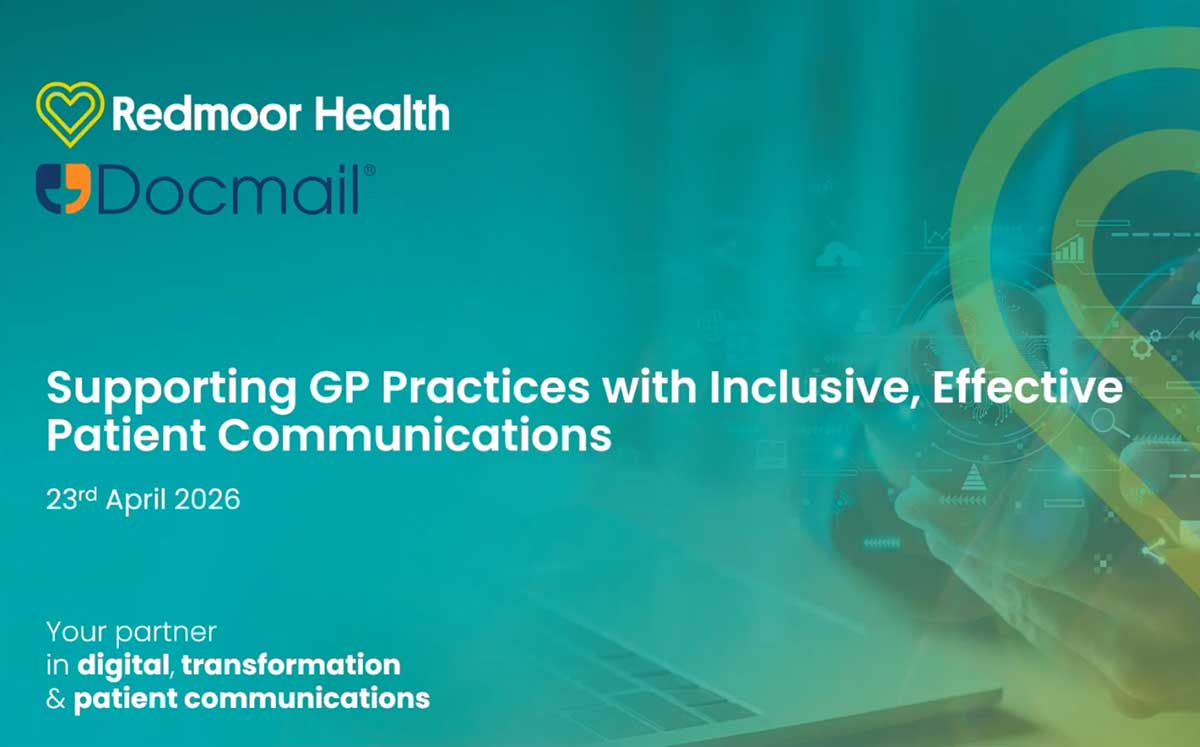 Redmoor Health

Docmail®

Supporting GP Practices with Inclusive, Effective Patient Communications

23rd April 2026

Your partner
in digital, transformation
& patient communications